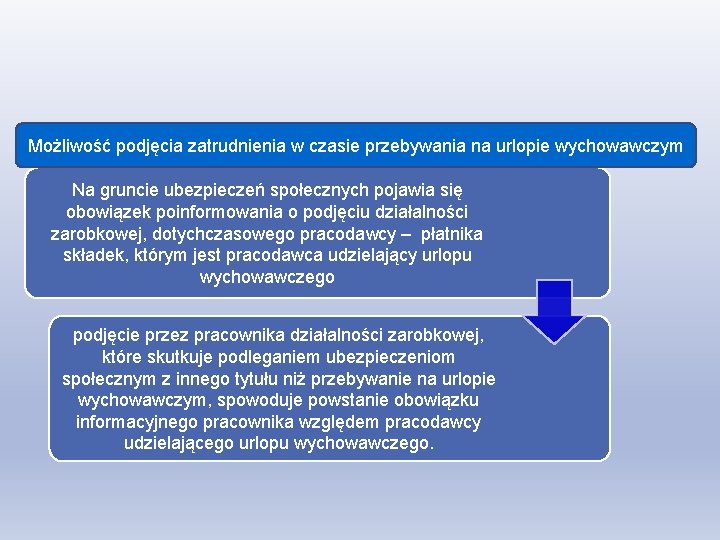 Możliwość podjęcia zatrudnienia w czasie przebywania na urlopie wychowawczym

Na gruncie ubezpieczeń społecznych pojawia się obowiązek poinformowania o podjęciu działalności zarobkowej, dotychczasowego pracodawcy – płatnika składek, którym jest pracodawca udzielający urlopu wychowawczego

podjęcie przez pracownika działalności zarobkowej, które skutkuje podleganiem ubezpieczeniom społecznym z innego tytułu niż przebywanie na urlopie wychowawczym, spowoduje powstanie obowiązku informacyjnego pracownika względem pracodawcy udzielającego urlopu wychowawczego.